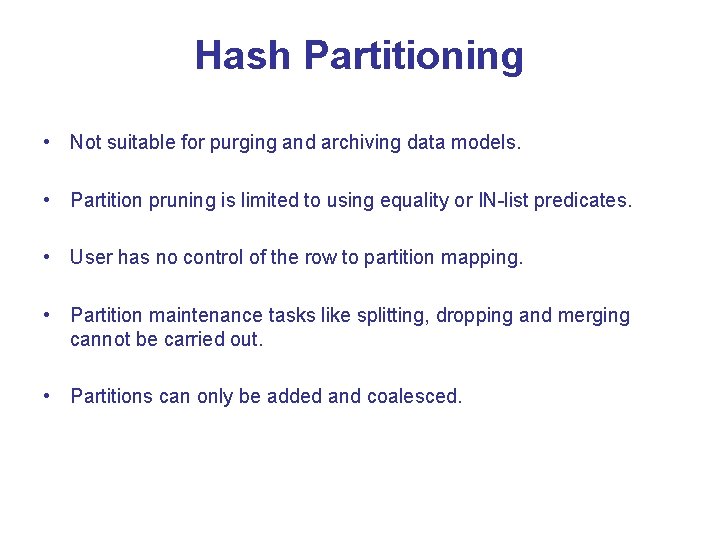 Hash Partitioning

• Not suitable for purging and archiving data models.

• Partition pruning is limited to using equality or IN-list predicates.

• User has no control of the row to partition mapping.

• Partition maintenance tasks like splitting, dropping and merging cannot be carried out.

• Partitions can only be added and coalesced.